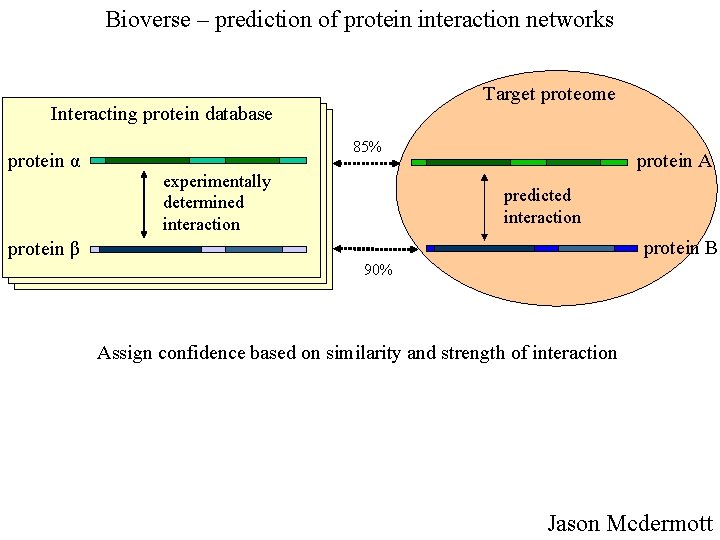 Bioverse – prediction of protein interaction networks

Interacting protein database

protein α

experimentally determined interaction

protein β

85%

90%

Target proteome

protein A

predicted interaction

protein B

Assign confidence based on similarity and strength of interaction

Jason Mcdermott